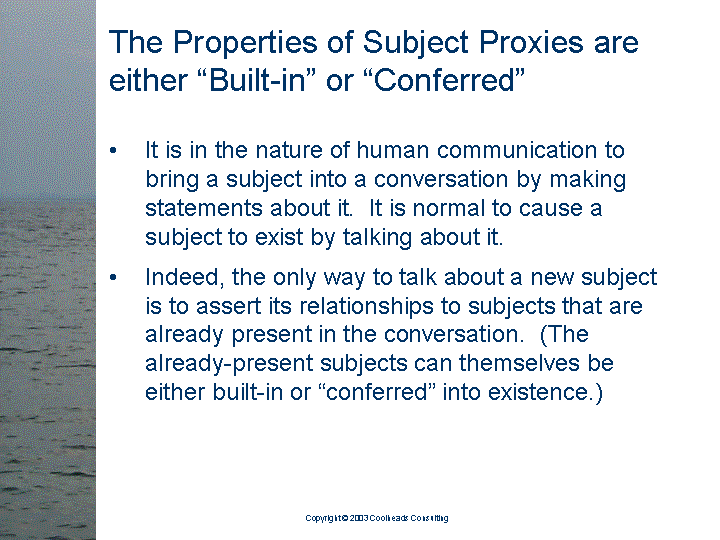 The Properties of Subject Proxies are either “Built-in” or “Conferred”

• It is in the nature of human communication to bring a subject into a conversation by making statements about it. It is normal to cause a subject to exist by talking about it.

• Indeed, the only way to talk about a new subject is to assert its relationships to subjects that are already present in the conversation. (The already-present subjects can themselves be either built-in or “conferred” into existence.)

Copyright © 2003 Coolheads Consulting